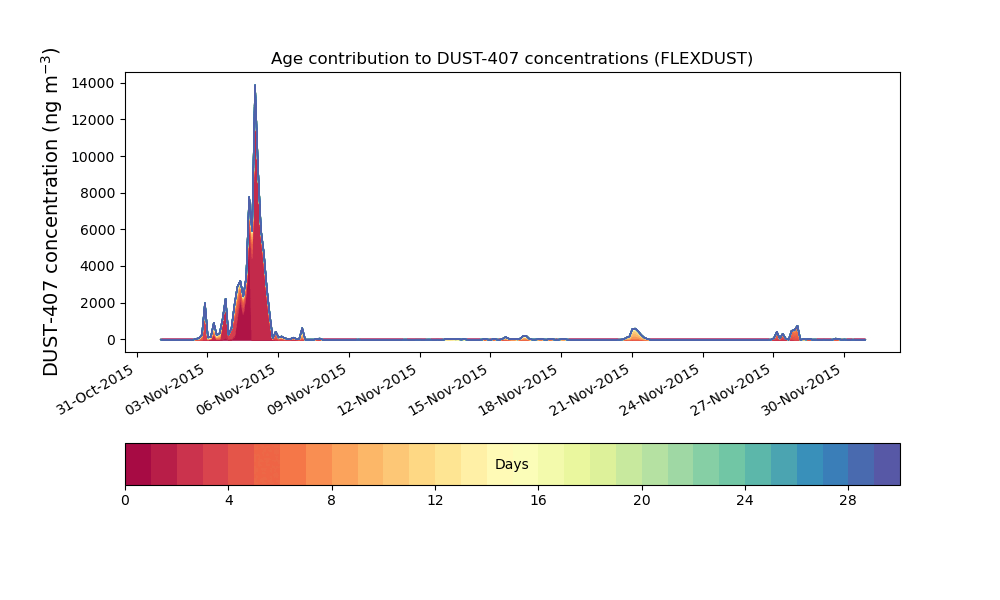 Age contribution to DUST-407 concentrations (FLEXDUST)

DUST-407 concentration (ng m$^{-3}$)

14000
12000
10000
8000
6000
4000
2000
0

31-Oct-2015
03-Nov-2015
06-Nov-2015
09-Nov-2015
12-Nov-2015
15-Nov-2015
18-Nov-2015
21-Nov-2015
24-Nov-2015
27-Nov-2015
30-Nov-2015

Days

0
4
8
12
16
20
24
28